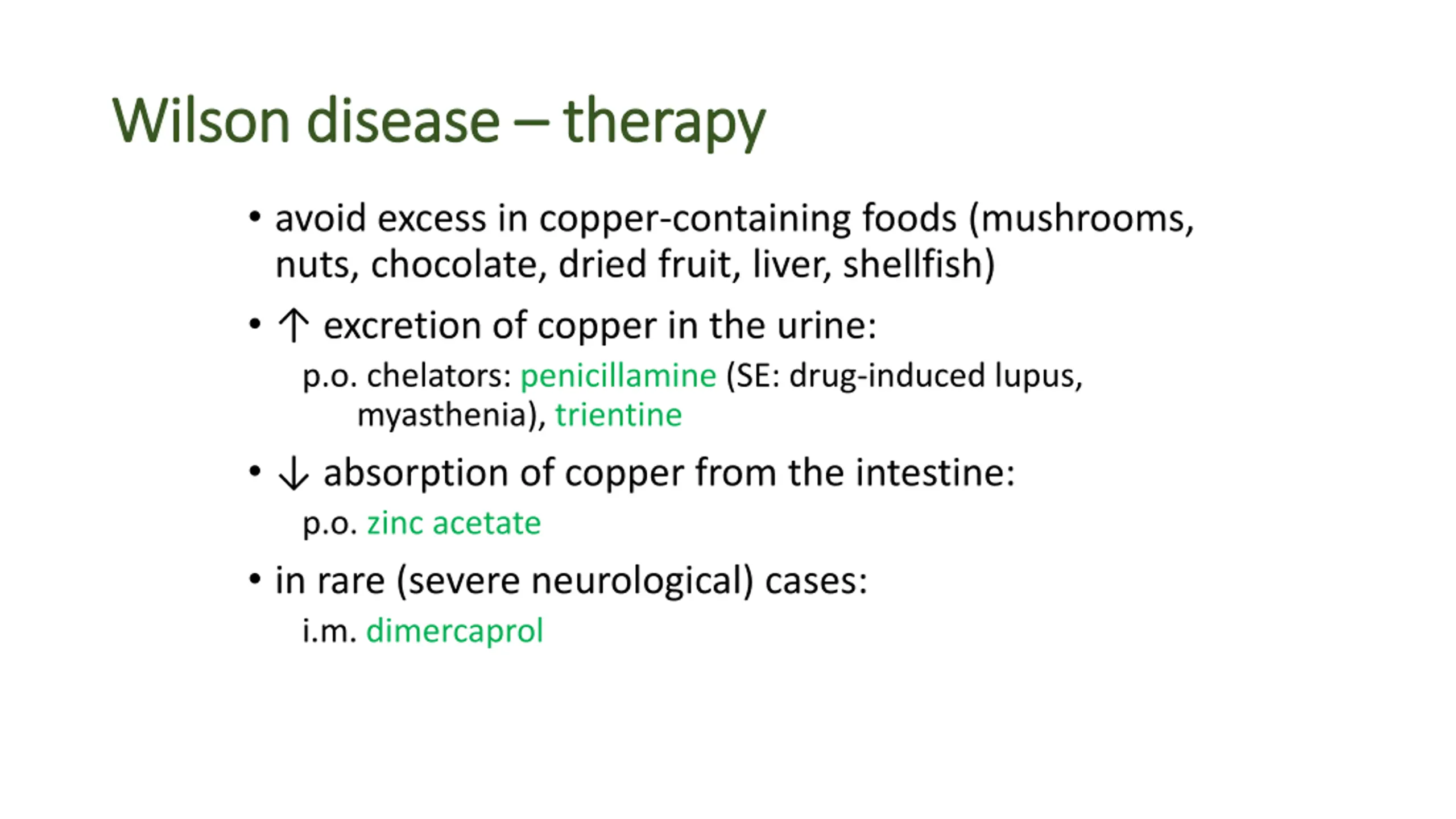 Wilson disease – therapy

• avoid excess in copper-containing foods (mushrooms, nuts, chocolate, dried fruit, liver, shellfish)

• ↑ excretion of copper in the urine:

p.o. chelators: penicillamine (SE: drug-induced lupus, myasthenia), trientine

• ↓ absorption of copper from the intestine:

p.o. zinc acetate

• in rare (severe neurological) cases:

i.m. dimercaprol